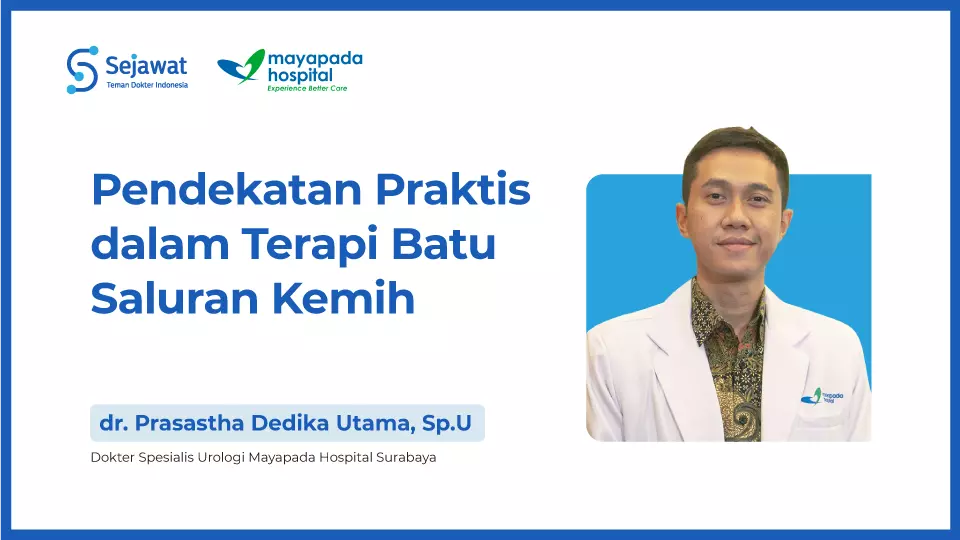 Sejawat
Teman Dokter Indonesia

mayapada hospital
Experience Better Care

Pendekatan Praktis dalam Terapi Batu Saluran Kemih

dr. Prasastha Dedika Utama, Sp.U

Dokter Spesialis Urologi Mayapada Hospital Surabaya

mayapada hospital